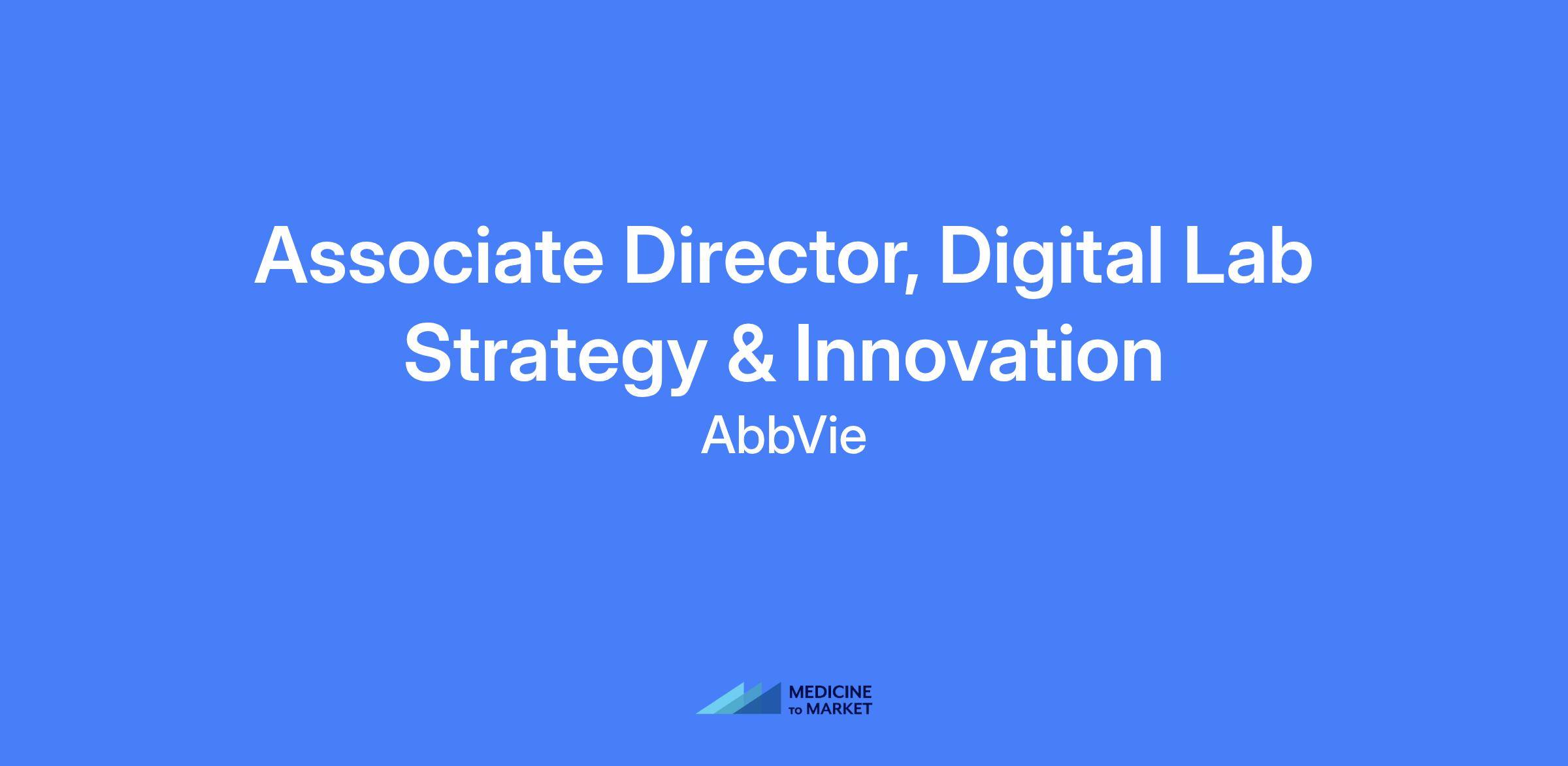 Associate Director, Digital Lab Strategy & Innovation

AbbVie

MEDICINE
TO MARKET